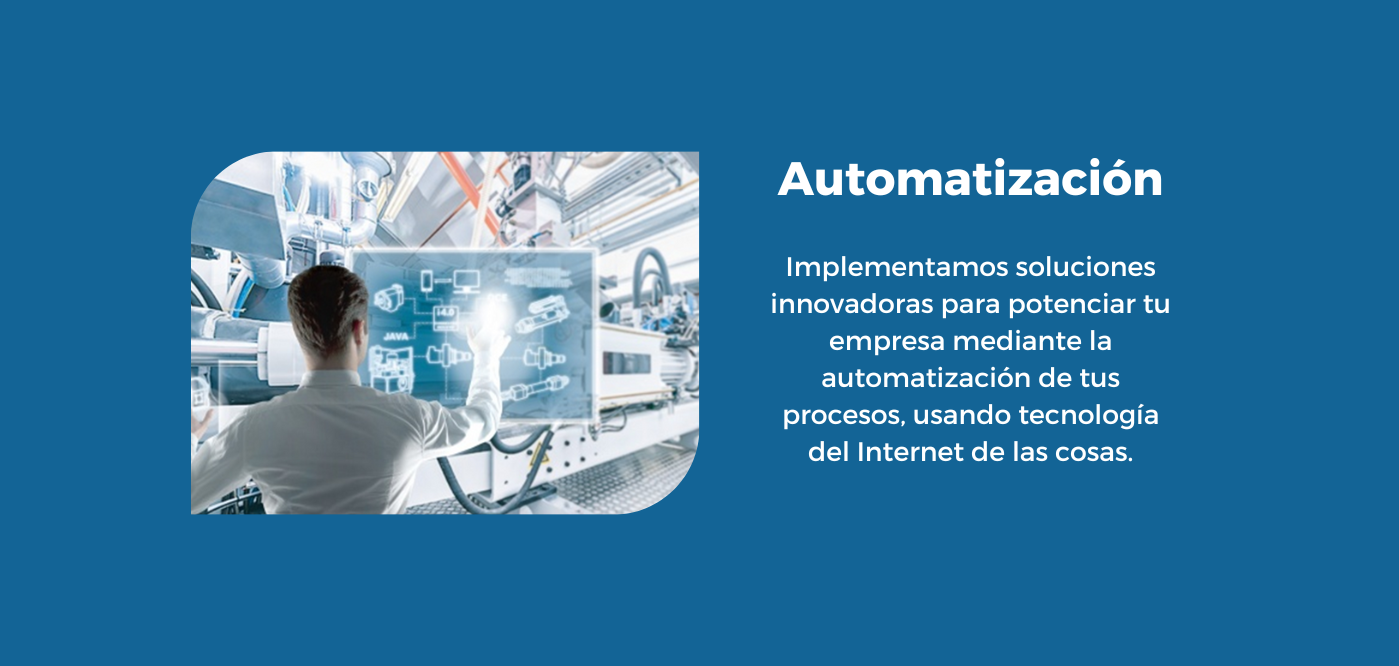 JAVA

Automatización

Implementamos soluciones innovadoras para potenciar tu empresa mediante la automatización de tus procesos, usando tecnología del Internet de las cosas.